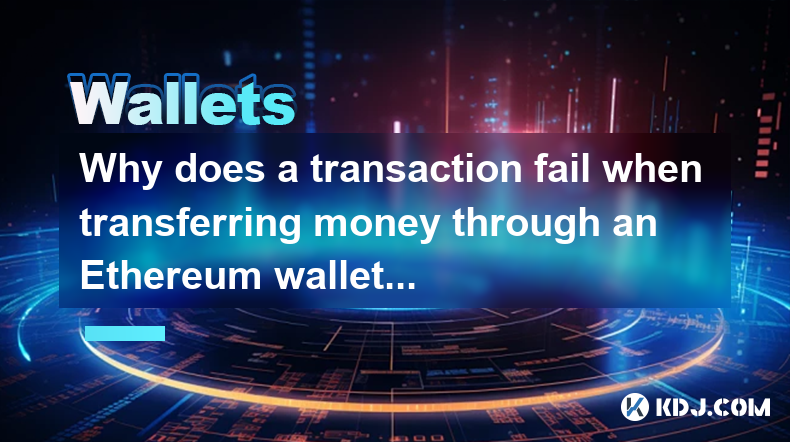 Wallets

Why does a transaction fail when transferring money through an Ethereum wallet...

KDJ.COM